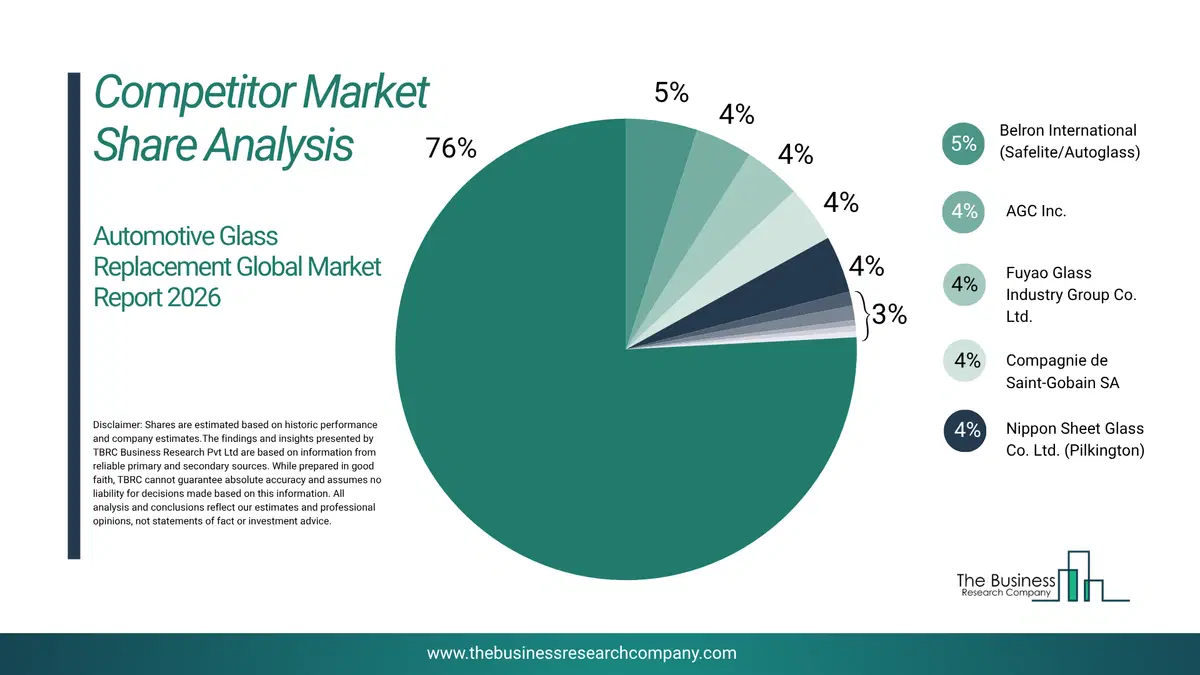 Competitor Market Share Analysis

Automotive Glass Replacement Global Market Report 2026

Disclaimer: Shares are estimated based on historic performance and company estimates.The findings and insights presented by TBRC Business Research Pvt Ltd are based on information from reliable primary and secondary sources. While prepared in good faith, TBRC cannot guarantee absolute accuracy and assumes no liability for decisions made based on this information. All analysis and conclusions reflect our estimates and professional opinions, not statements of fact or investment advice.

76%

5%

4%

4%

4%

4%

3%

5% Belron International (Safelite/Autoglass)

4% AGC Inc.

4% Fuyao Glass Industry Group Co. Ltd.

4% Compagnie de Saint-Gobain SA

4% Nippon Sheet Glass Co. Ltd. (Pilkington)

The Business Research Company

www.thebusinessresearchcompany.com